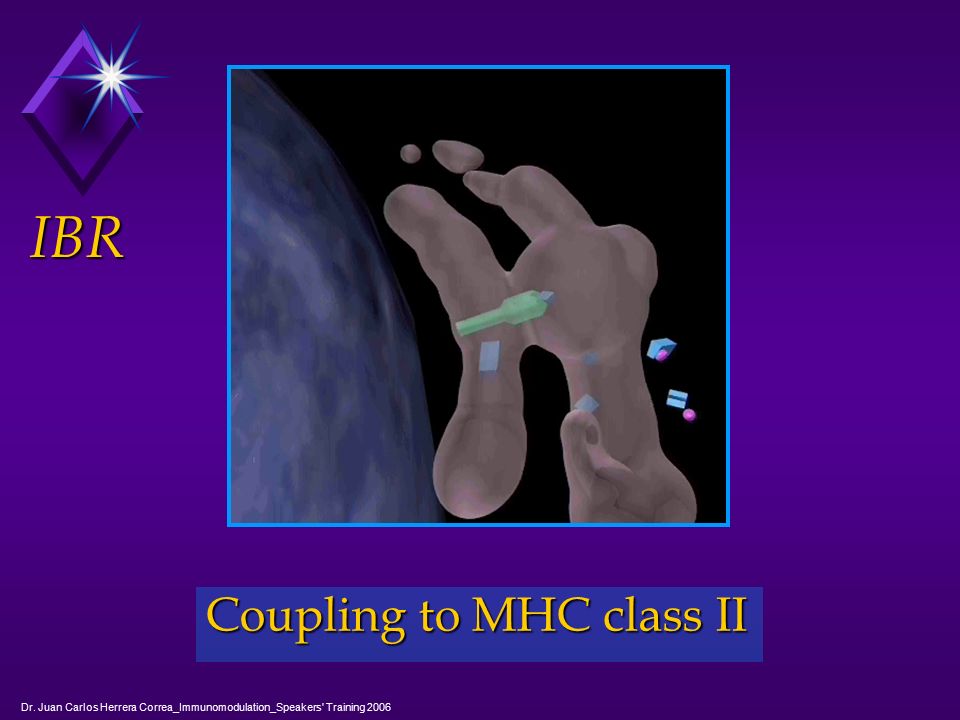 IBR

Coupling to MHC class II

Dr. Juan Carlos Herrera Correa_Immunomodulation_Speakers' Training 2006